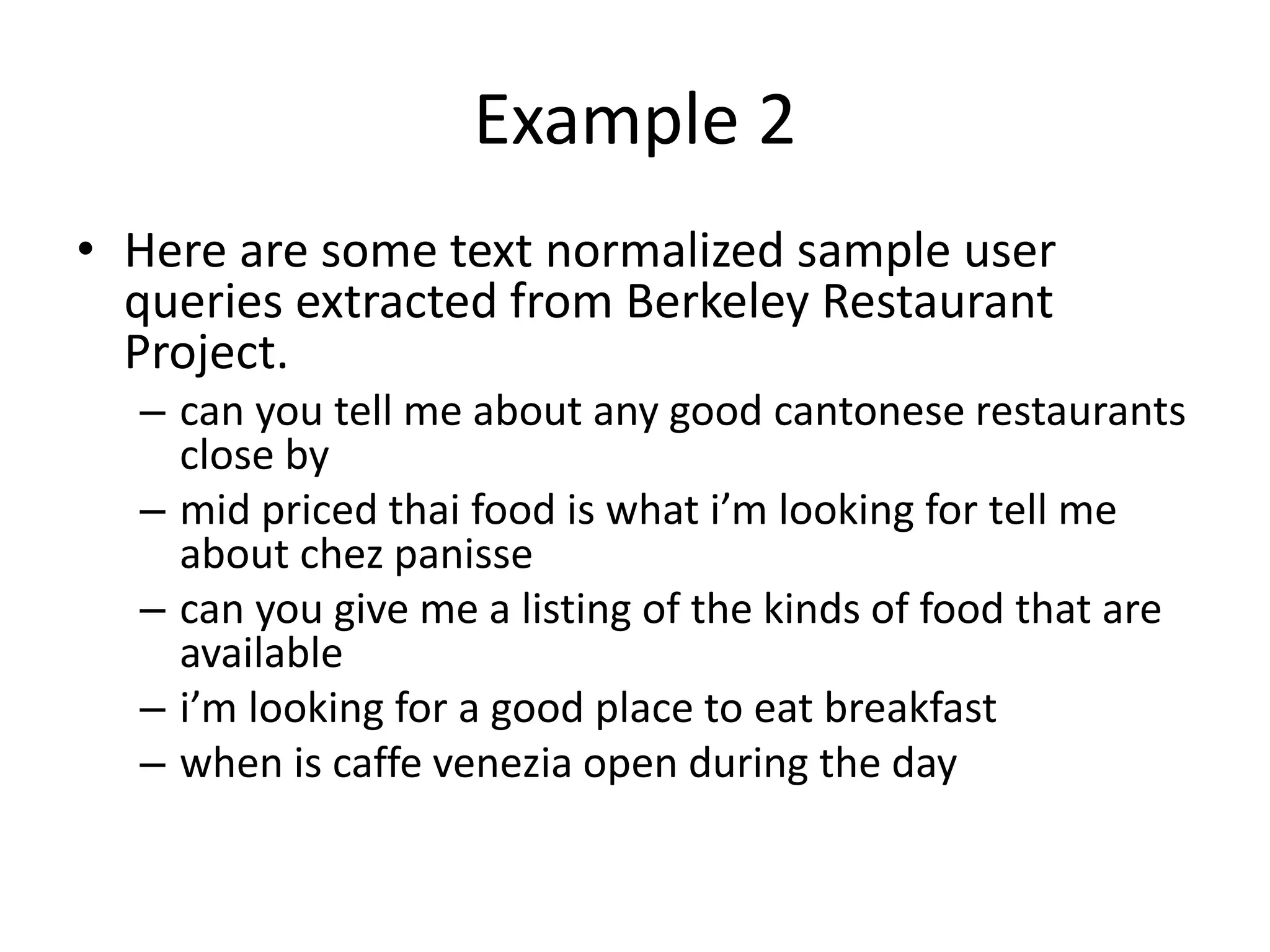 Example 2

• Here are some text normalized sample user queries extracted from Berkeley Restaurant Project.
– can you tell me about any good cantonese restaurants close by
– mid priced thai food is what i’m looking for tell me about chez panisse
– can you give me a listing of the kinds of food that are available
– i’m looking for a good place to eat breakfast
– when is caffe venezia open during the day